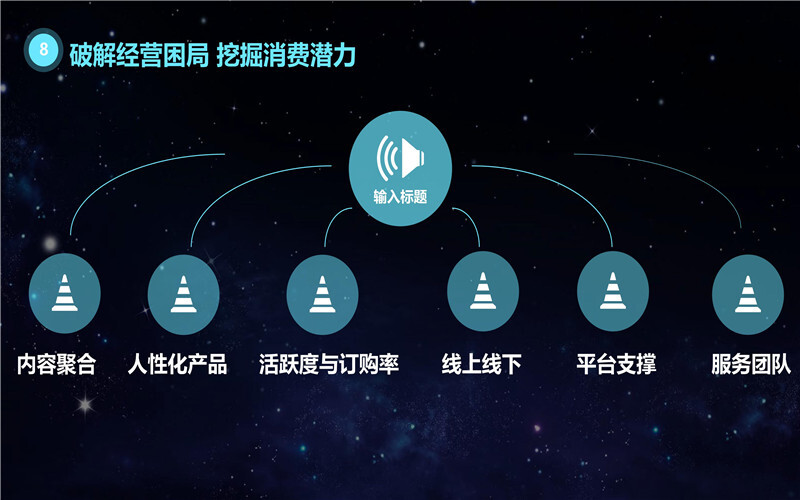 8 破解经营困局 挖掘消费潜力

输入标题

内容聚合

人性化产品

活跃度与订购率

线上线下

平台支撑

服务团队